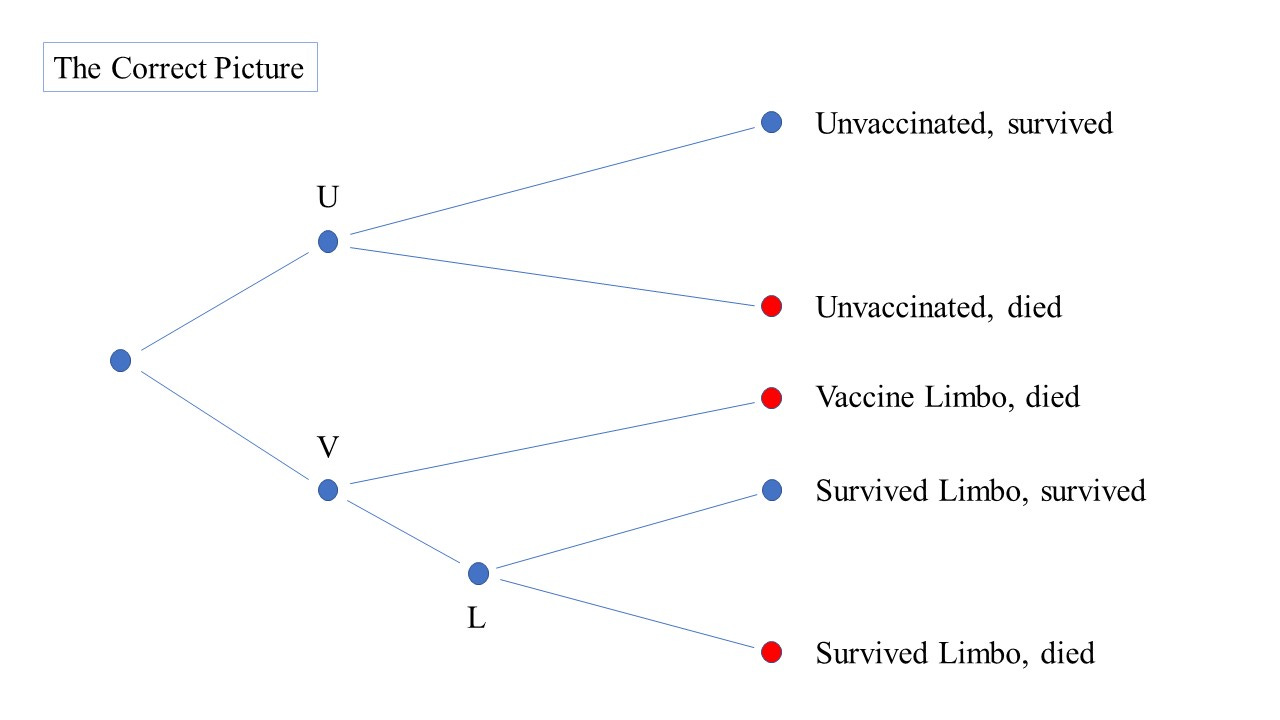 The Correct Picture

U

V

L

Unvaccinated, survived

Unvaccinated, died

Vaccine Limbo, died

Survived Limbo, survived

Survived Limbo, died